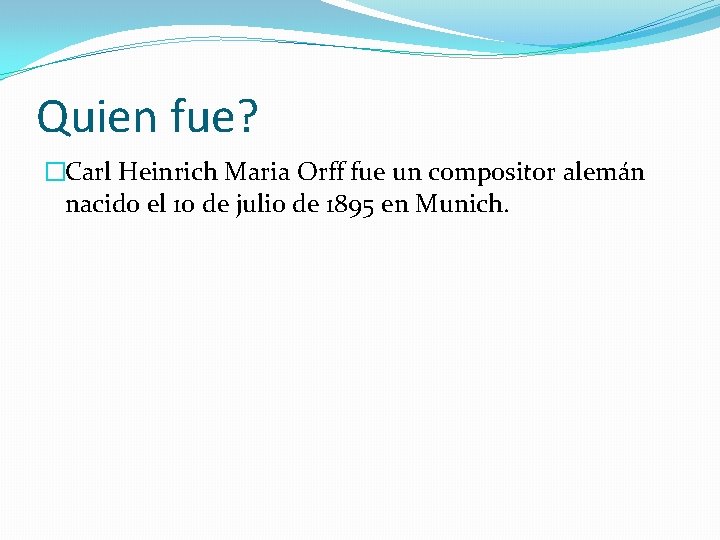 Quien fue?

Carl Heinrich Maria Orff fue un compositor alemán nacido el 10 de julio de 1895 en Munich.